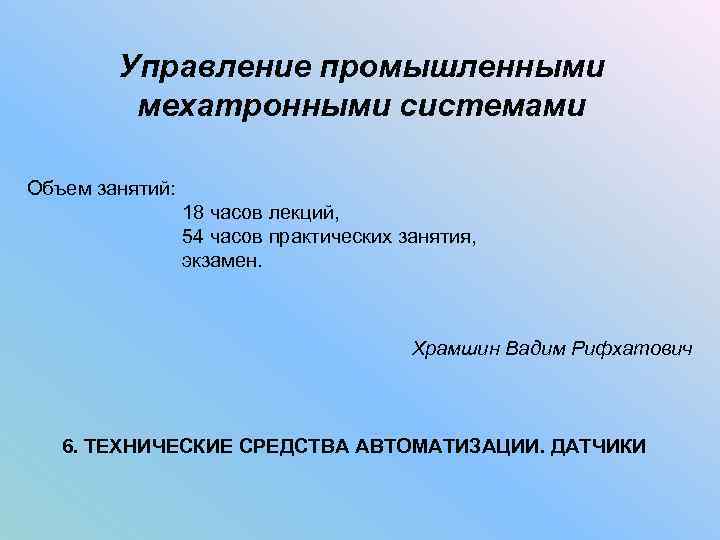 Управление промышленными мехатронными системами

Объем занятий:
18 часов лекций,
54 часов практических занятия,
экзамен.

Храмшин Вадим Рифхатович

6. ТЕХНИЧЕСКИЕ СРЕДСТВА АВТОМАТИЗАЦИИ. ДАТЧИКИ